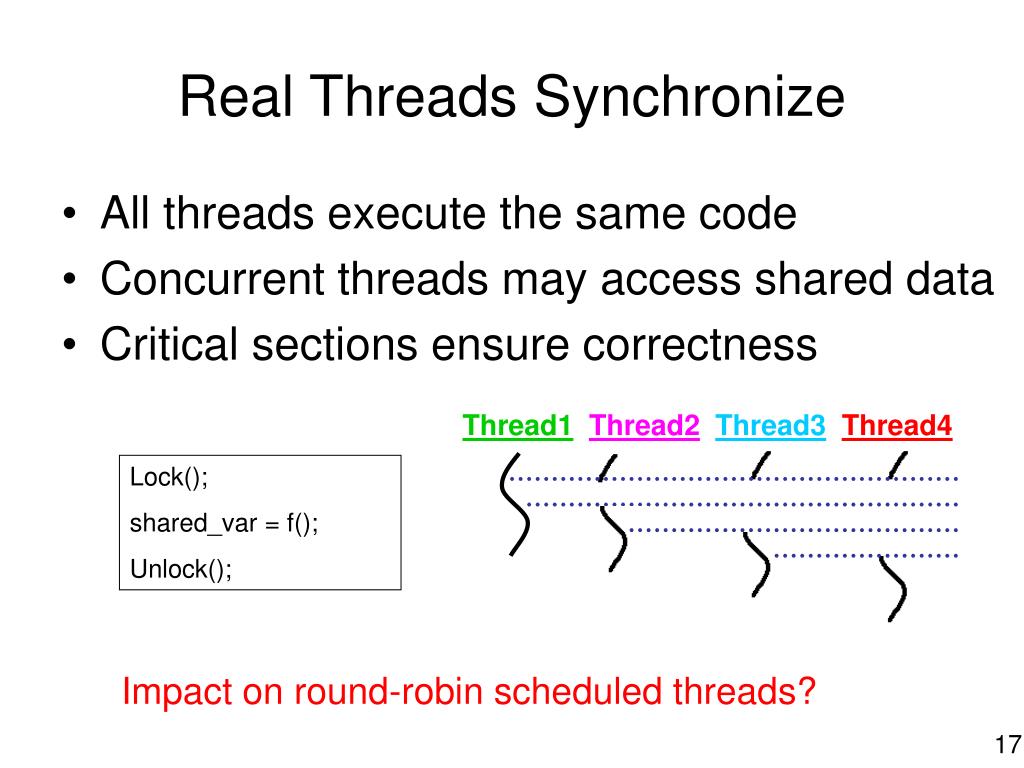 Real Threads Synchronize

• All threads execute the same code
• Concurrent threads may access shared data
• Critical sections ensure correctness

Thread1 Thread2 Thread3 Thread4

Lock();
shared_var = f();
Unlock();

Impact on round-robin scheduled threads?

17